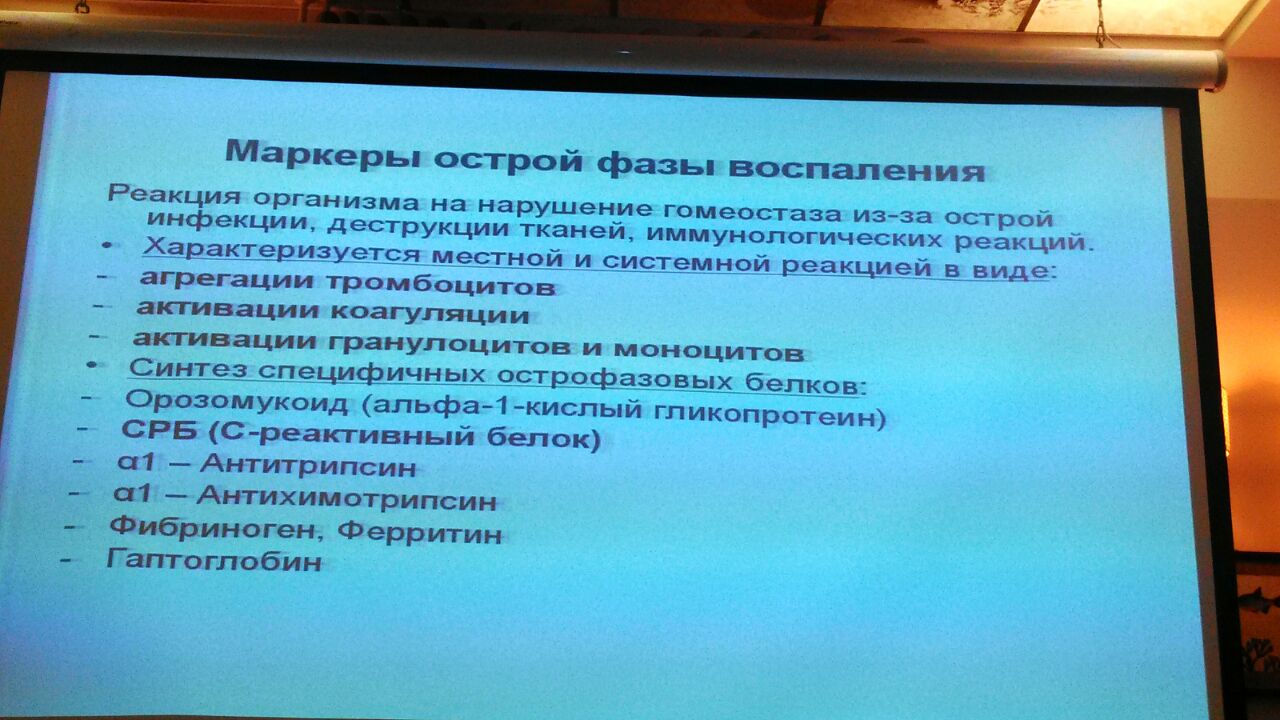 Маркеры острой фазы воспаления

Реакция организма на нарушение гомеостаза из-за острой инфекции, деструкции тканей, иммунологических реакций.

• Характеризуется местной и системной реакцией в виде:
- агрегации тромбоцитов
- активации коагуляции
- активации гранулоцитов и моноцитов

• Синтез специфичных острофазовых белков:
- Орозомукоид (альфа-1-кислый гликопротеин)
- СРБ (С-реактивный белок)
- α1 – Антитрипсин
- α1 – Антихимотрипсин
- Фибриноген, Ферритин
- Гаптоглобин